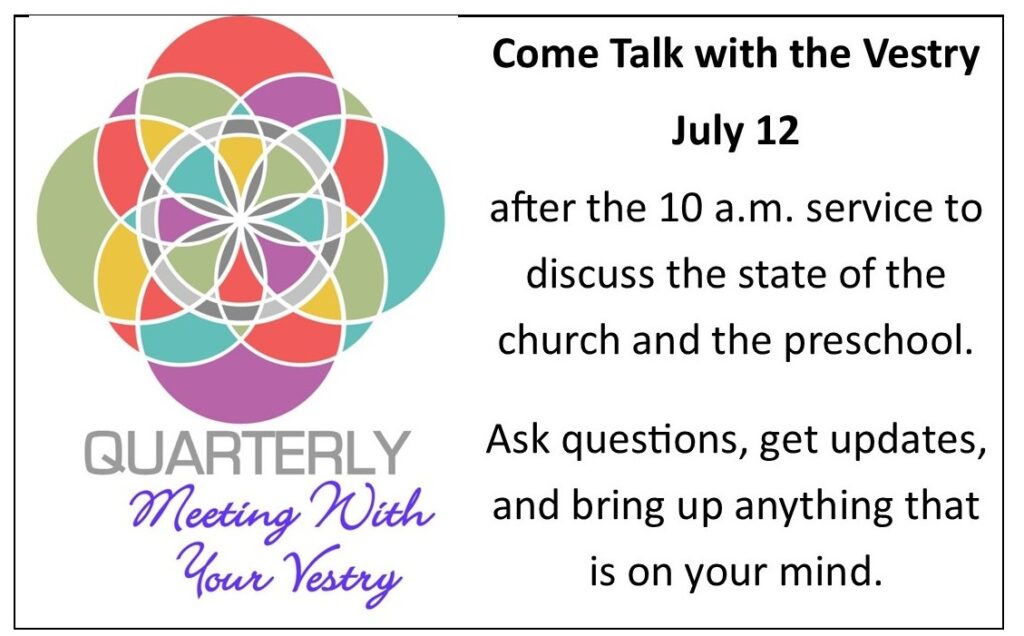 QUARTERLY
Meeting With Your Vestry

Come Talk with the Vestry

July 12

after the 10 a.m. service to discuss the state of the church and the preschool.

Ask questions, get updates, and bring up anything that is on your mind.